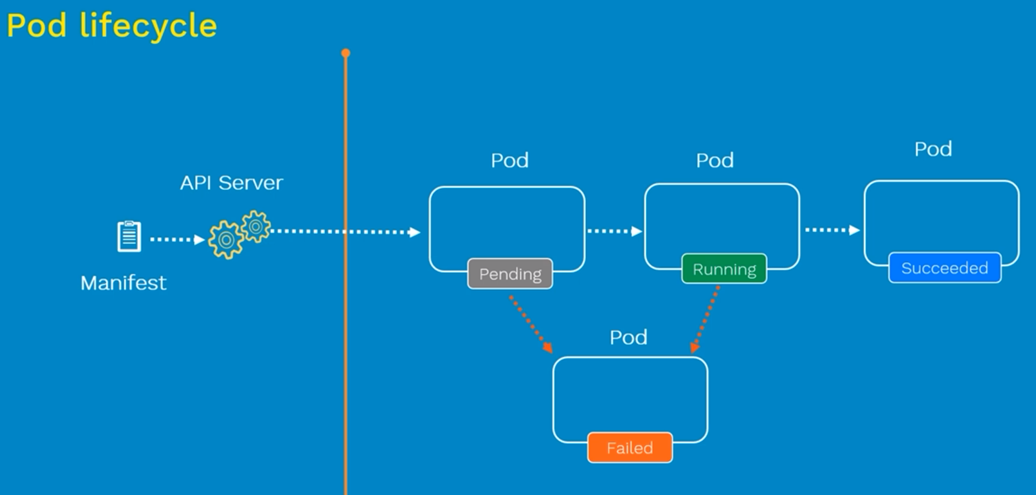 Pod lifecycle

API Server

Manifest

Pod

Pending

Pod

Running

Pod

Succeeded

Pod

Failed